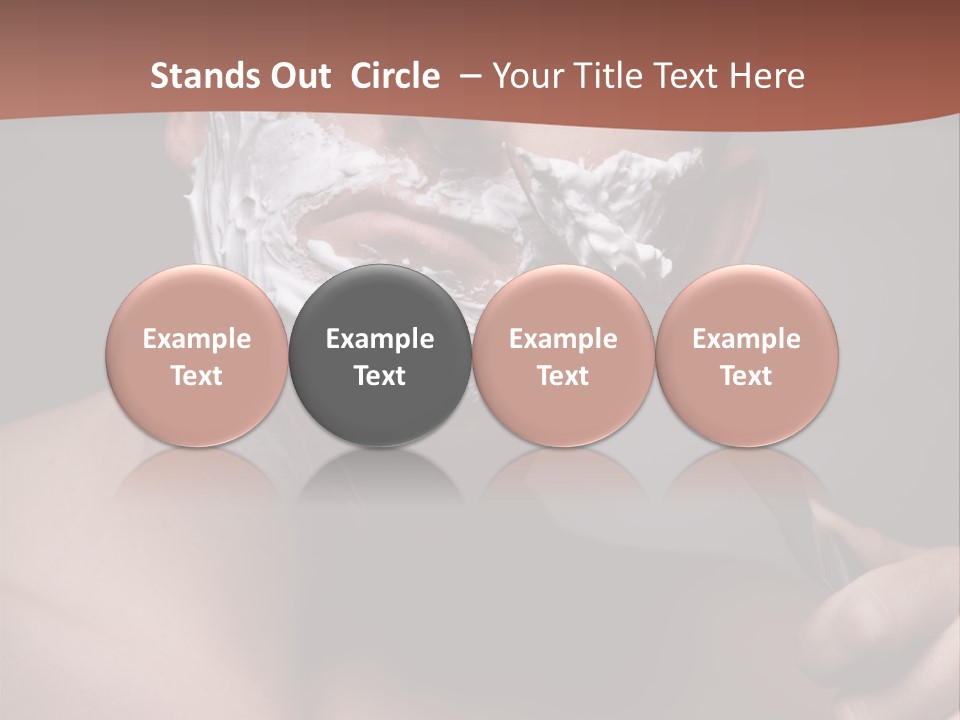 Stands Out Circle – Your Title Text Here

Example Text

Example Text

Example Text

Example Text